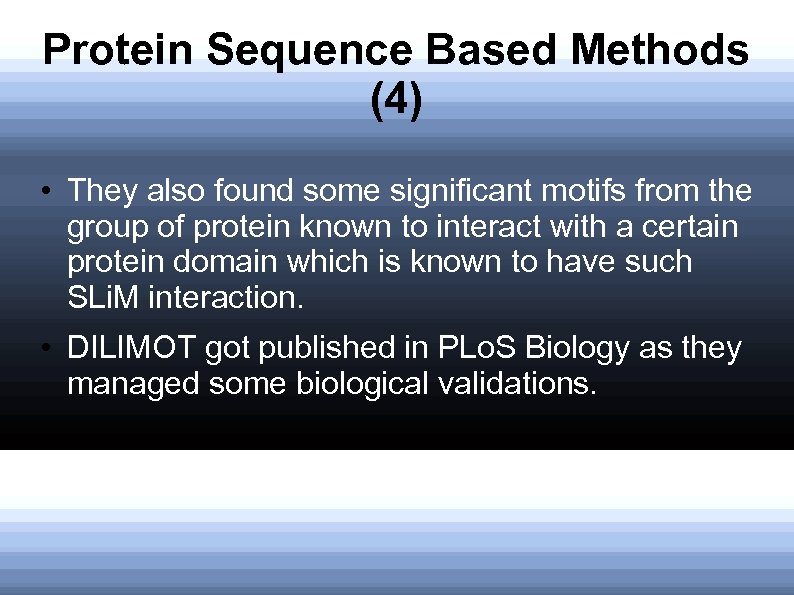 Protein Sequence Based Methods (4)

• They also found some significant motifs from the group of protein known to interact with a certain protein domain which is known to have such SLiM interaction.

• DILIMOT got published in PLoS Biology as they managed some biological validations.